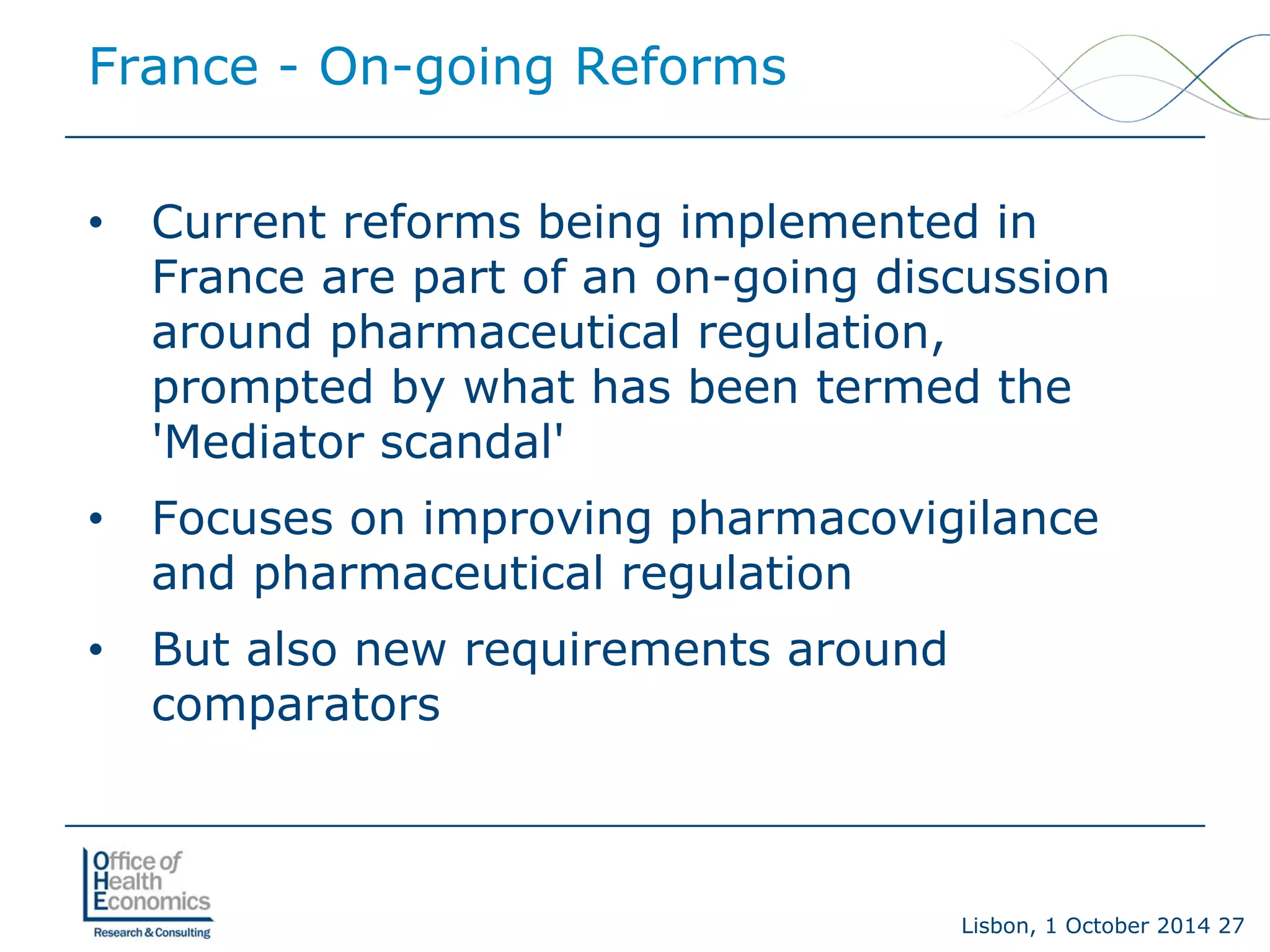 France - On-going Reforms

• Current reforms being implemented in France are part of an on-going discussion around pharmaceutical regulation, prompted by what has been termed the 'Mediator scandal'

• Focuses on improving pharmacovigilance and pharmaceutical regulation

• But also new requirements around comparators

Office of Health Economics
Research & Consulting

Lisbon, 1 October 2014 27